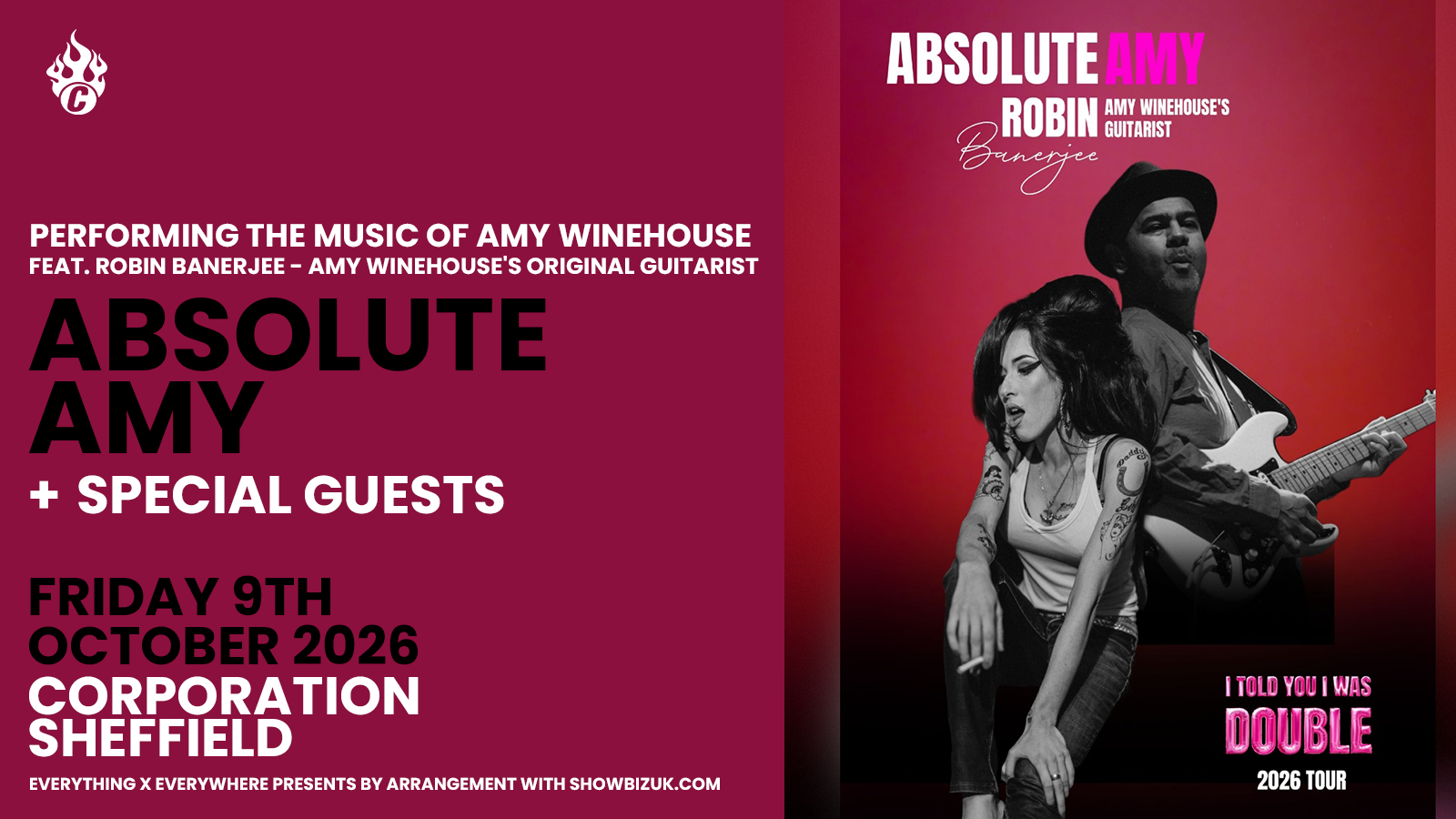 C

PERFORMING THE MUSIC OF AMY WINEHOUSE
FEAT. ROBIN BANERJEE - AMY WINEHOUSE'S ORIGINAL GUITARIST

ABSOLUTE AMY

+ SPECIAL GUESTS

FRIDAY 9TH OCTOBER 2026
CORPORATION SHEFFIELD

EVERYTHING X EVERYWHERE PRESENTS BY ARRANGEMENT WITH SHOWBIZUK.COM

ABSOLUTE AMY
ROBIN Banerjee AMY WINEHOUSE'S GUITARIST

I TOLD YOU I WAS
DOUBLE
2026 TOUR